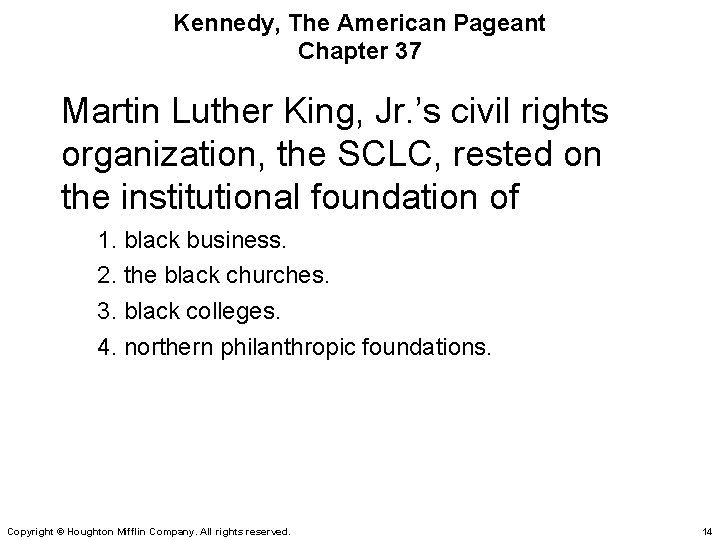 Kennedy, The American Pageant
Chapter 37

Martin Luther King, Jr.'s civil rights organization, the SCLC, rested on the institutional foundation of

1. black business.
2. the black churches.
3. black colleges.
4. northern philanthropic foundations.

Copyright © Houghton Mifflin Company. All rights reserved.

14